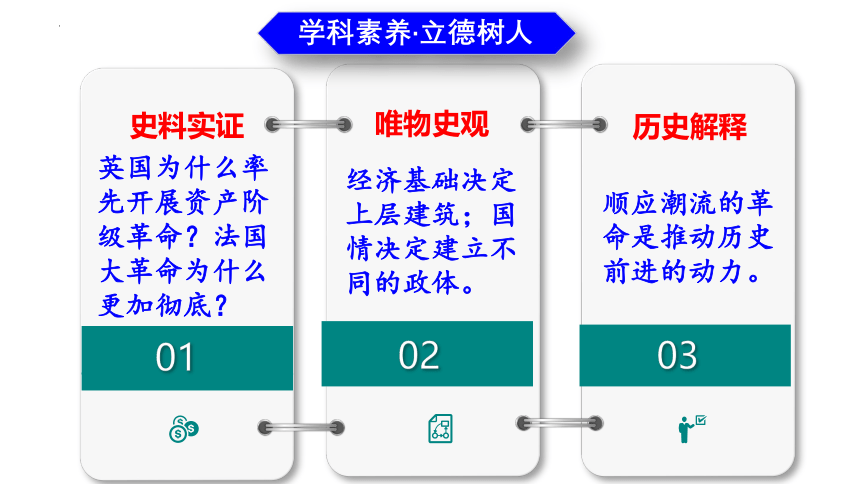 学科素养·立德树人

史料实证

英国为什么率先开展资产阶级革命？法国大革命为什么更加彻底？

01

唯物史观

经济基础决定上层建筑；国情决定建立不同的政体。

02

历史解释

顺应潮流的革命是推动历史前进的动力。

03